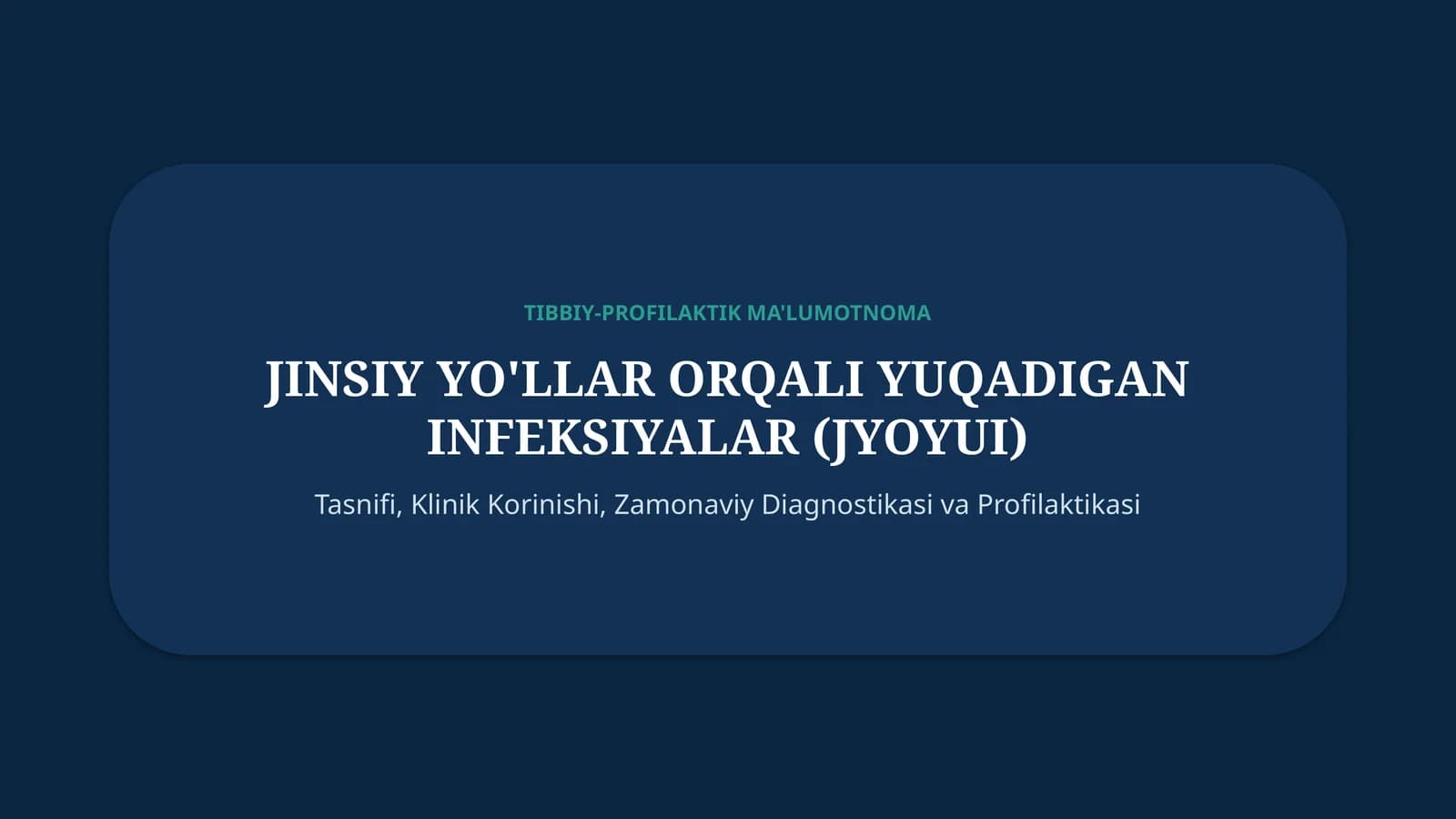 TIBBIY-PROFILAKTIK MA'LUMOTNOMA

JINSIY YO'LLAR ORQALI YUQADIGAN INFEKSIYALAR (JYOYUI)

Tasnifi, Klinik Korinishi, Zamonaviy Diagnostikasi va Profilaktikasi